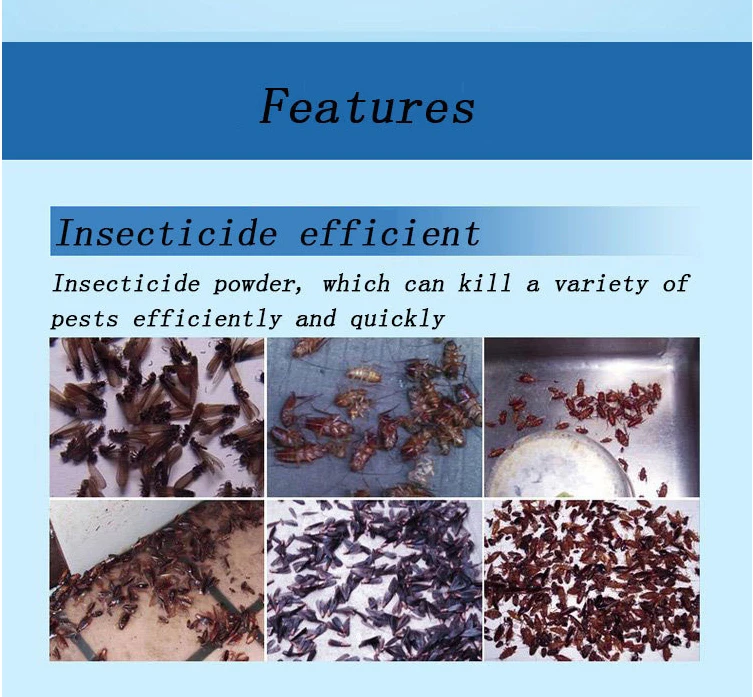 Features

Insecticide efficient

Insecticide powder, which can kill a variety of pests efficiently and quickly